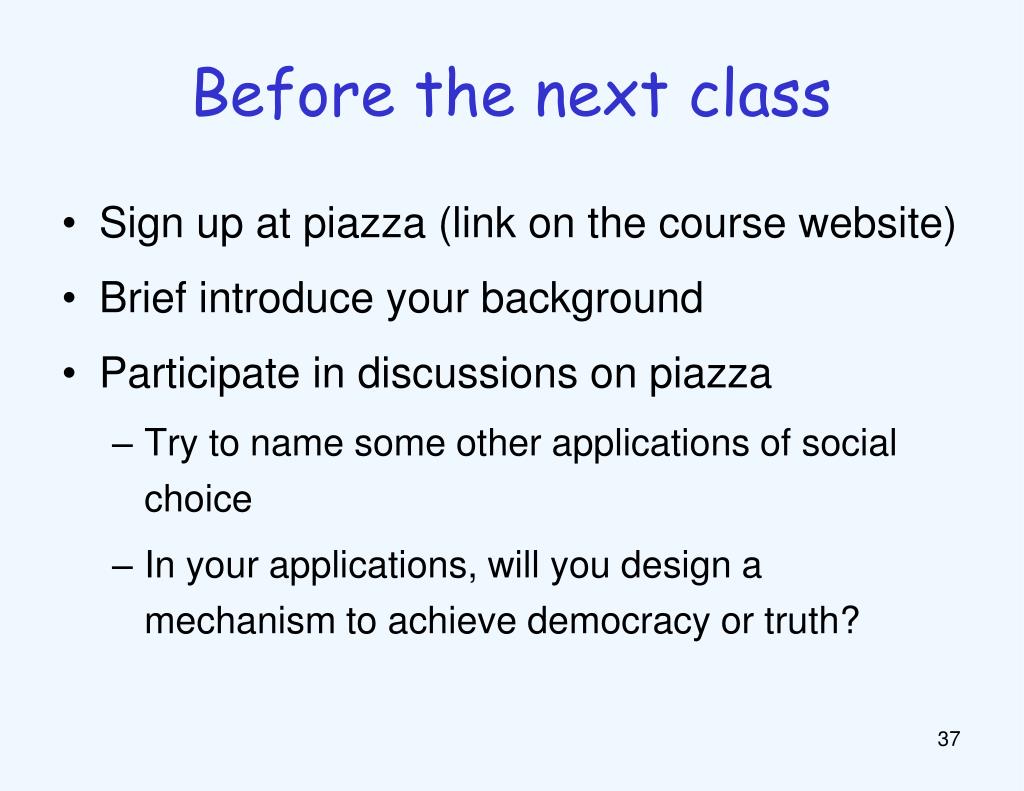 Before the next class

• Sign up at piazza (link on the course website)
• Brief introduce your background
• Participate in discussions on piazza
– Try to name some other applications of social choice
– In your applications, will you design a mechanism to achieve democracy or truth?

37